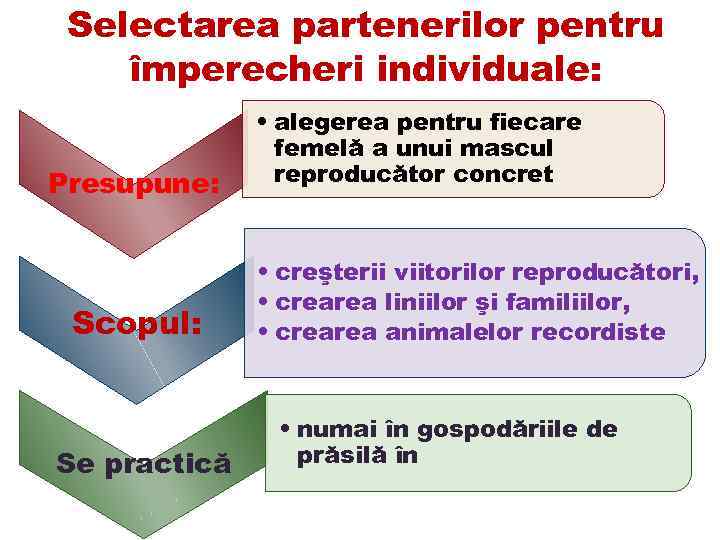 Selectarea partenerilor pentru împerecheri individuale:

Presupune:

• alegerea pentru fiecare femelă a unui mascul reproducător concret

Scopul:

• creşterii viitorilor reproducători,
• crearea liniilor şi familiilor,
• crearea animalelor recordiste

Se practică

• numai în gospodăriile de prăsilă în